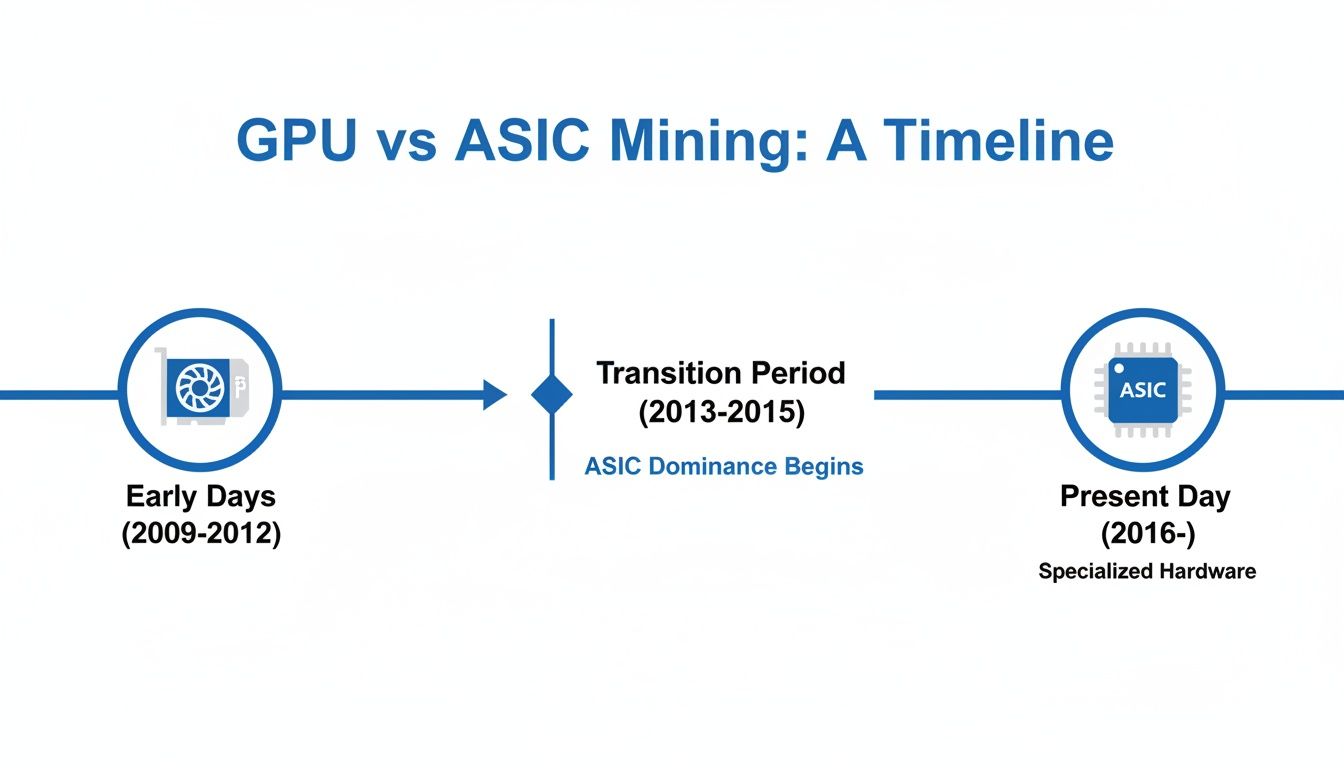 GPU vs ASIC Mining: A Timeline

Early Days
(2009-2012)

Transition Period
(2013-2015)

ASIC Dominance Begins

ASIC

Present Day
(2016-)

Specialized Hardware